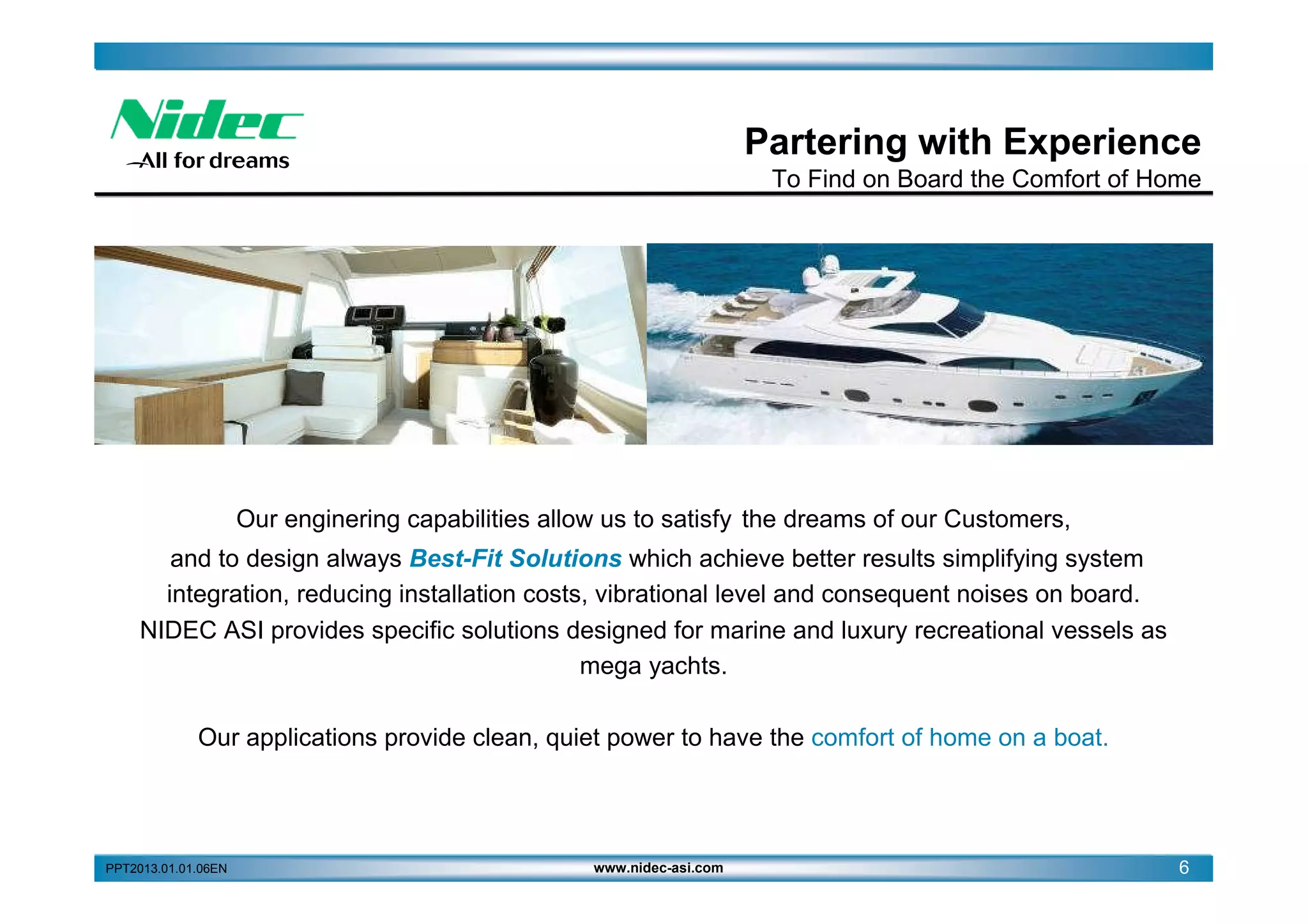 Nidec
All for dreams

Partering with Experience
To Find on Board the Comfort of Home

Our enginering capabilities allow us to satisfy the dreams of our Customers, and to design always Best-Fit Solutions which achieve better results simplifying system integration, reducing installation costs, vibrational level and consequent noises on board. NIDEC ASI provides specific solutions designed for marine and luxury recreational vessels as mega yachts.

Our applications provide clean, quiet power to have the comfort of home on a boat.

PPT2013.01.01.06EN www.nidec-asi.com 6